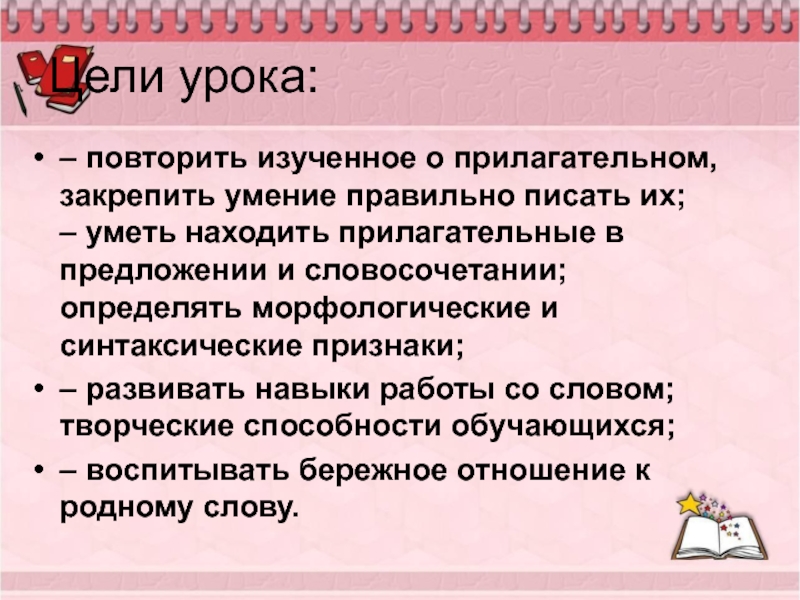 Цели урока:

• – повторить изученное о прилагательном, закрепить умение правильно писать их;
– уметь находить прилагательные в предложении и словосочетании; определять морфологические и синтаксические признаки;
• – развивать навыки работы со словом; творческие способности обучающихся;
• – воспитывать бережное отношение к родному слову.